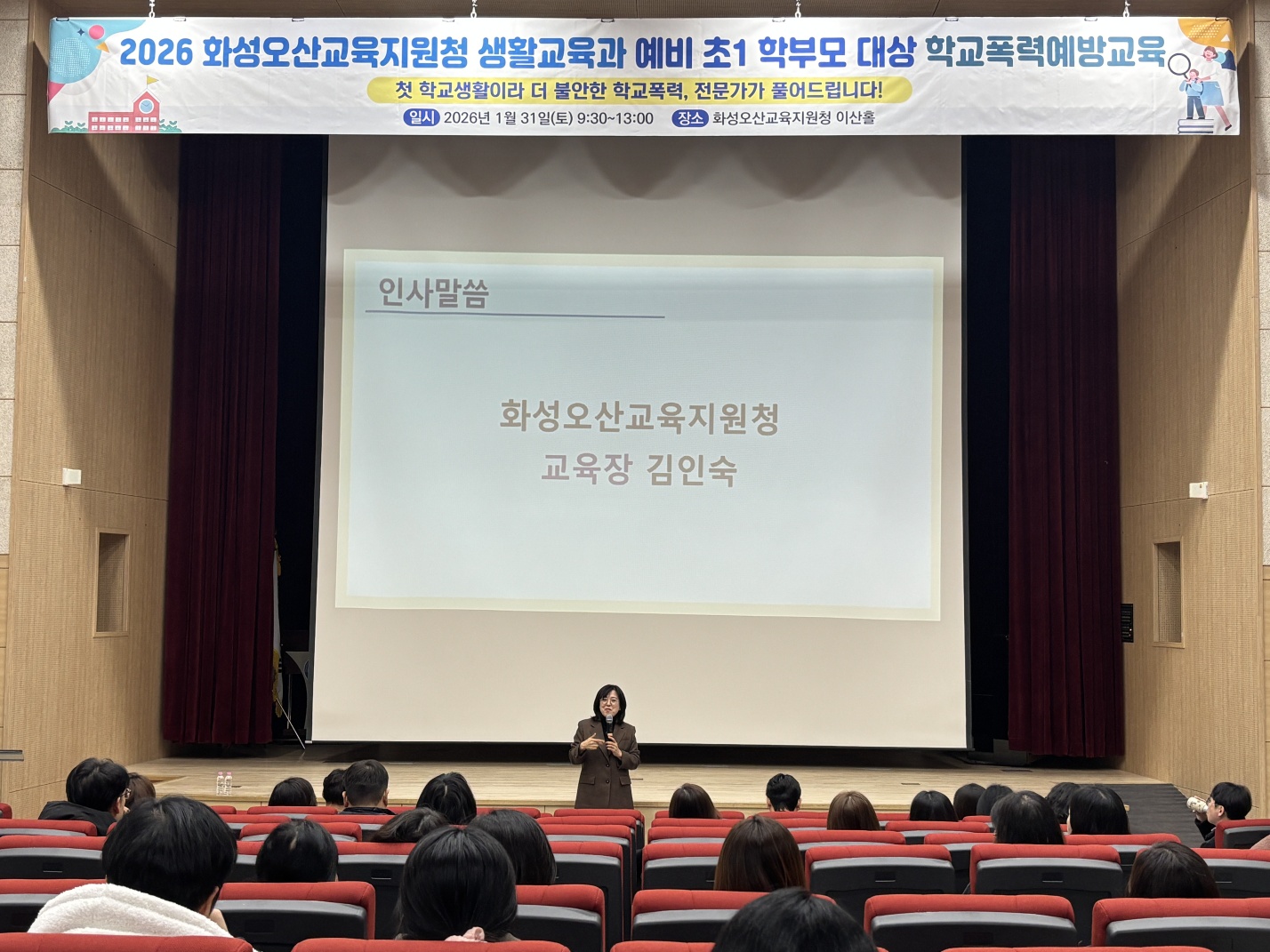 2026 화성오산교육지원청 생활교육과 예비 초1 학부모 대상 학교폭력예방교육

첫 학교생활이라 더 불안한 학교폭력, 전문가가 풀어드립니다!

일시 2026년 1월 31일(토) 9:30~13:00 장소 화성오산교육지원청 이산홀

인사말씀

화성오산교육지원청
교육장 김인숙